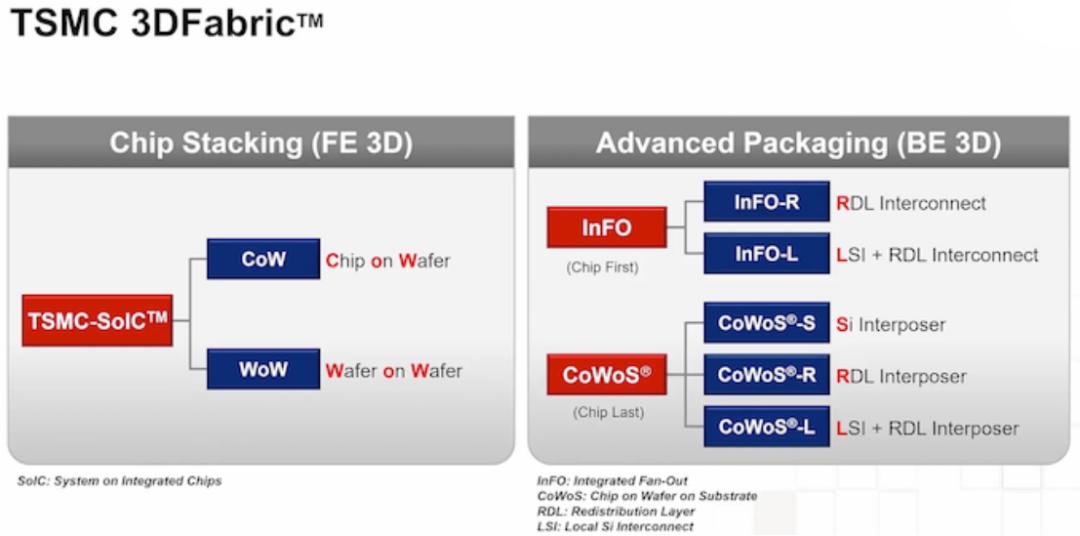 TSMC 3DFabric™

Chip Stacking (FE 3D)

TSMC-SoIC™

CoW Chip on Wafer

WoW Wafer on Wafer

SoIC: System on Integrated Chips

Advanced Packaging (BE 3D)

InFO
(Chip First)

InFO-R RDL Interconnect

InFO-L LSI + RDL Interconnect

CoWoS®
(Chip Last)

CoWoS®-S Si Interposer

CoWoS®-R RDL Interposer

CoWoS®-L LSI + RDL Interposer

InFO: Integrated Fan-Out
CoWoS: Chip on Wafer on Substrate
RDL: Redistribution Layer
LSI: Local Si Interconnect